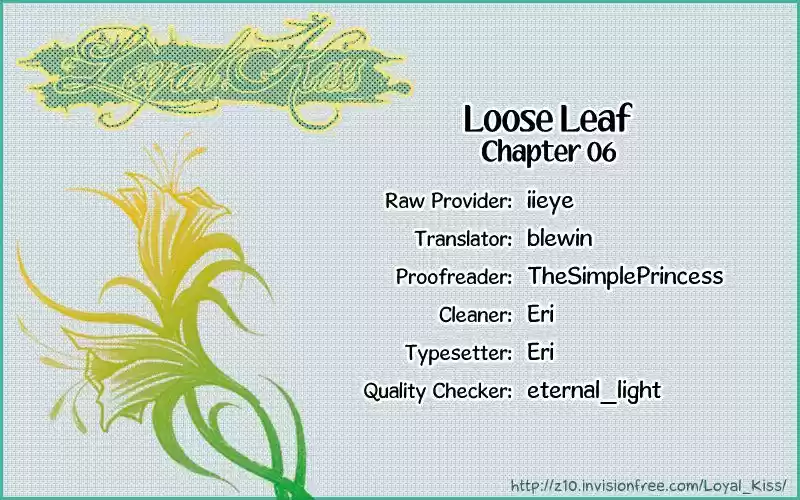 Loyal Kiss

Loose Leaf
Chapter 06

Raw Provider: iieye
Translator: blewin
Proofreader: TheSimplePrincess
Cleaner: Eri
Typesetter: Eri
Quality Checker: eternal_light

http://z10.invisionfree.com/Loyal_Kiss/